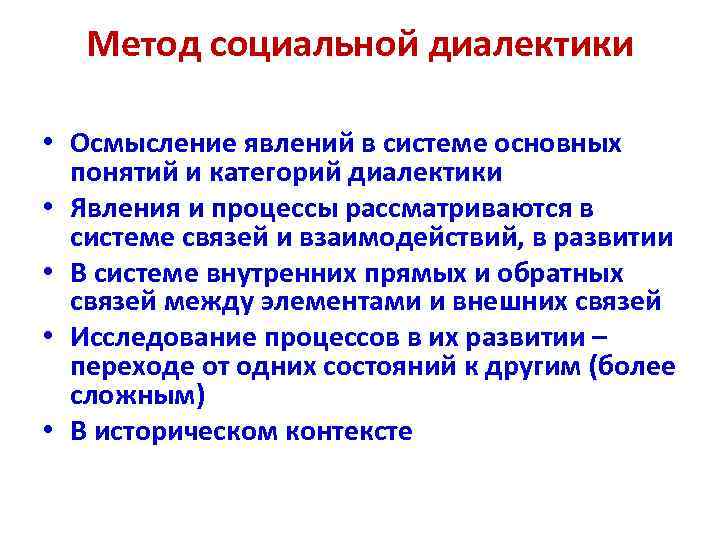 Метод социальной диалектики

• Осмысление явлений в системе основных понятий и категорий диалектики
• Явления и процессы рассматриваются в системе связей и взаимодействий, в развитии
• В системе внутренних прямых и обратных связей между элементами и внешних связей
• Исследование процессов в их развитии – переходе от одних состояний к другим (более сложным)
• В историческом контексте